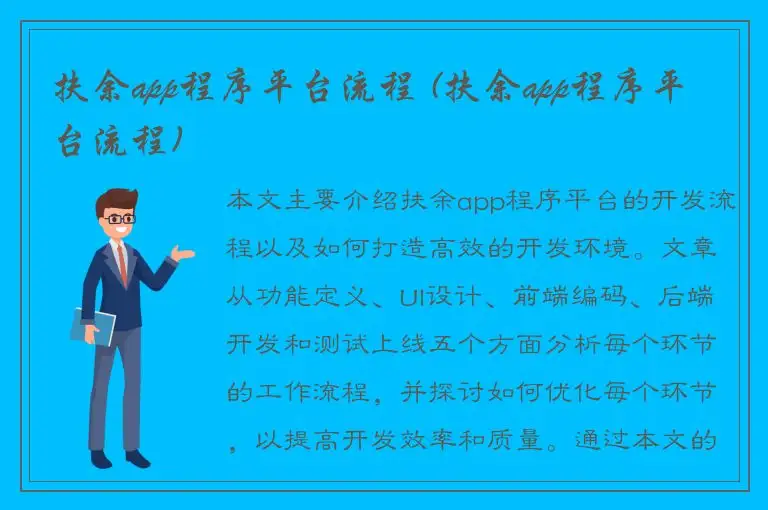 扶余app程序平台流程（扶余app程序平台流程）

本文主要介绍扶余app程序平台的开发流程以及如何打造高效的开发环境。文章从功能定义、UI设计、前端编码、后端开发和测试上线五个方面分析每个环节的工作流程，并探讨如何优化每个环节，以提高开发效率和质量。通过本文的